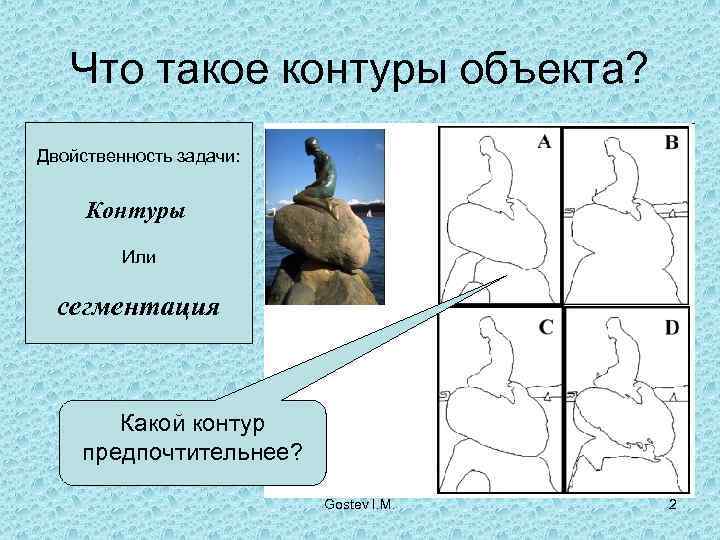 Что такое контуры объекта?

Двойственность задачи:

Контуры

Или

сегментация

A

B

C

D

Какой контур предпочтительнее?

Gostev I.M.

2